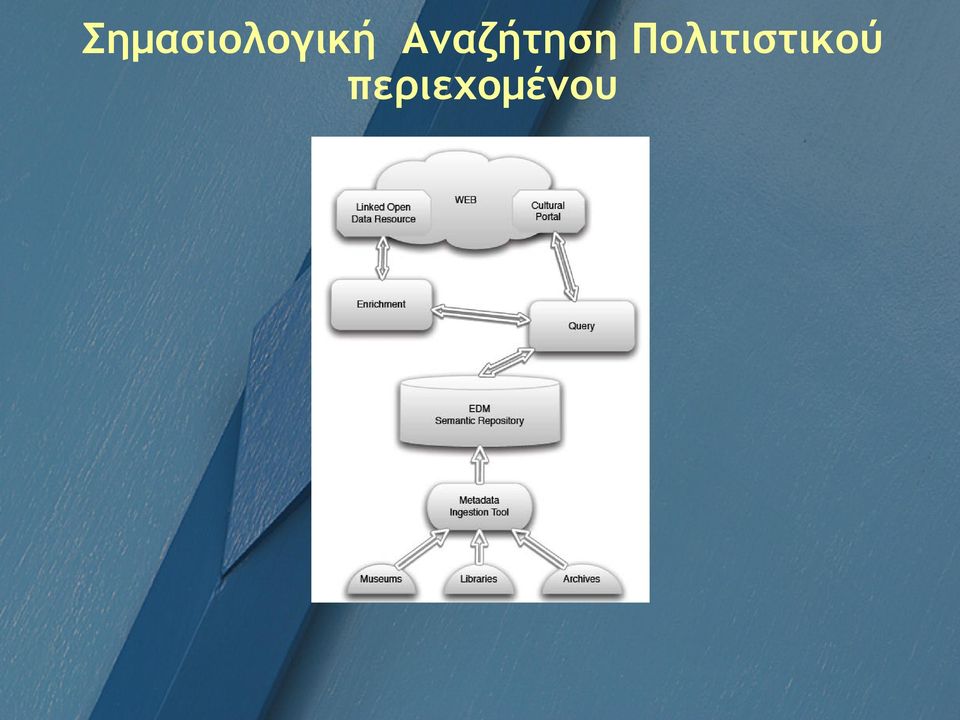 Σημασιολογική Αναζήτηση Πολιτιστικού περιεχομένου

WEB

Linked Open Data Resource

Cultural Portal

Enrichment

Query

EDM Semantic Repository

Metadata Ingestion Tool

Museums

Libraries

Archives